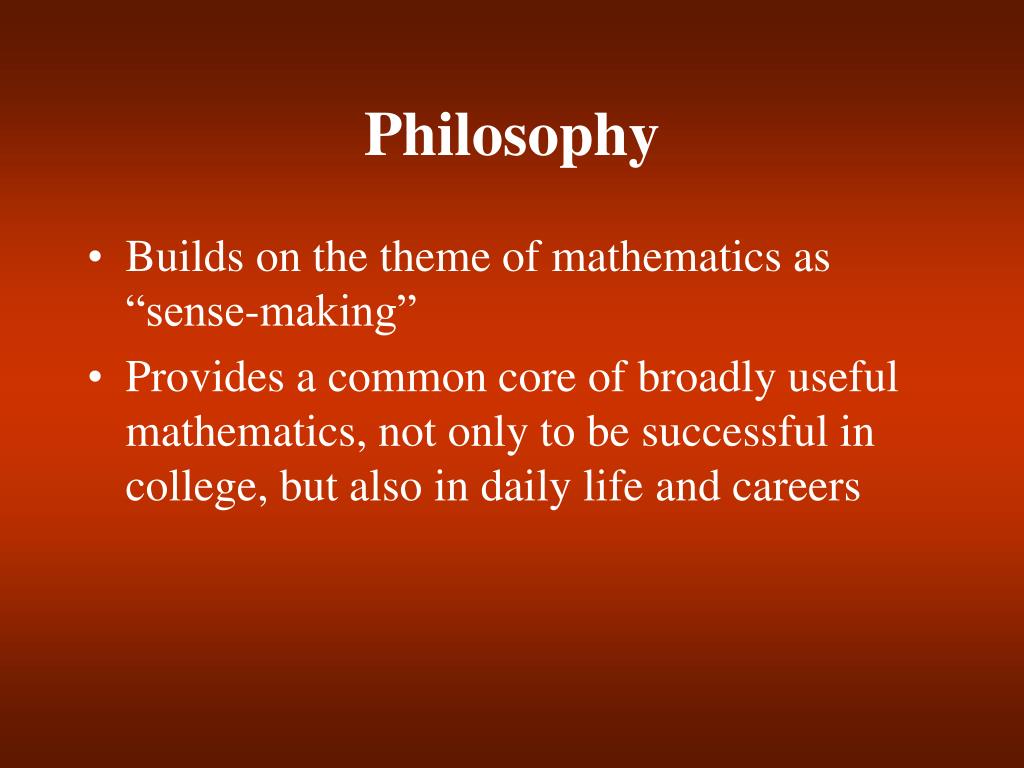 Philosophy

• Builds on the theme of mathematics as “sense-making”
• Provides a common core of broadly useful mathematics, not only to be successful in college, but also in daily life and careers